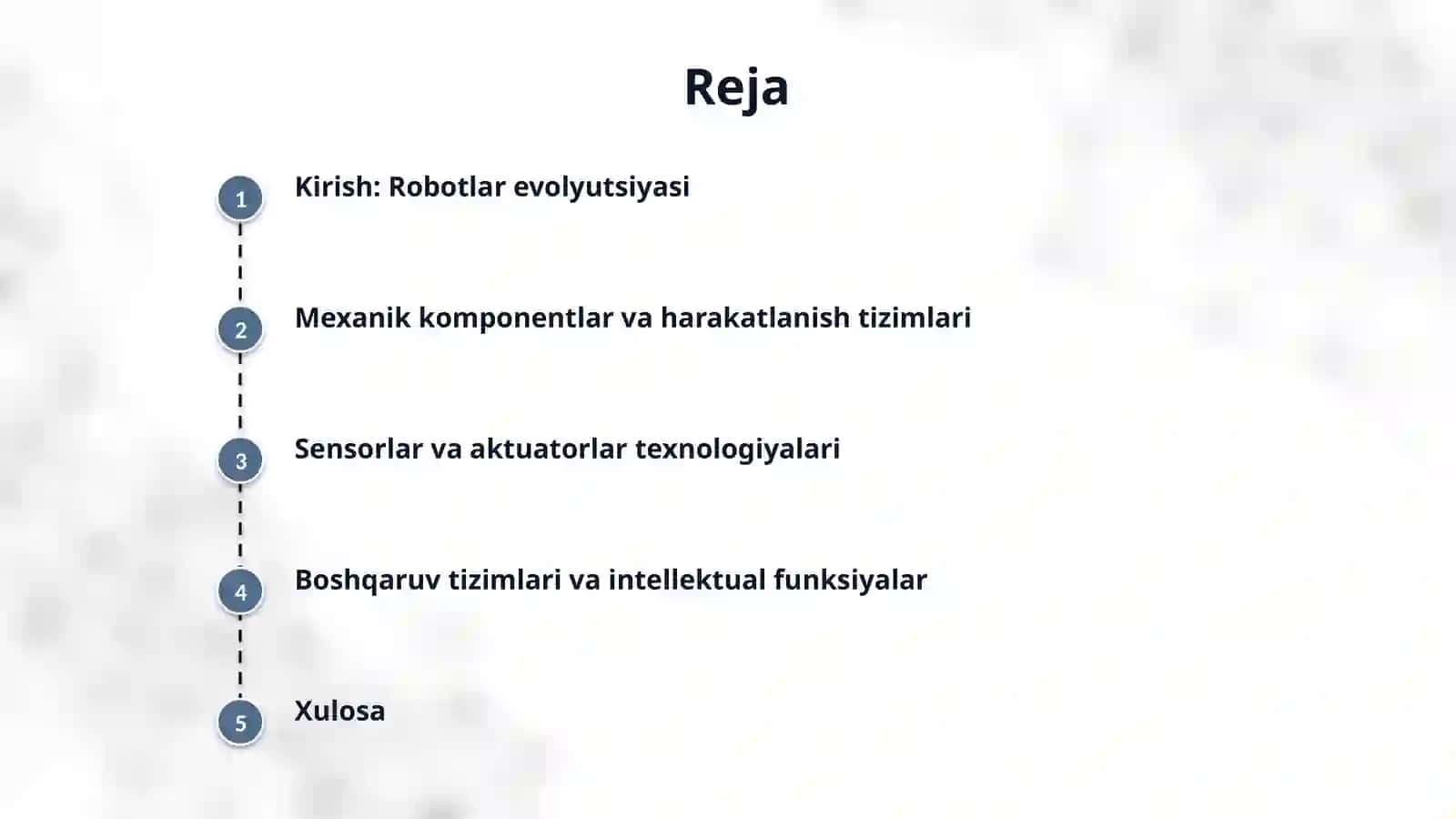 Reja

1 Kirish: Robotlar evolyutsiyasi

2 Mexanik komponentlar va harakatlanish tizimlari

3 Sensorlar va aktuatorlar texnologiyalari

4 Boshqaruv tizimlari va intellektual funksiyalar

5 Xulosa